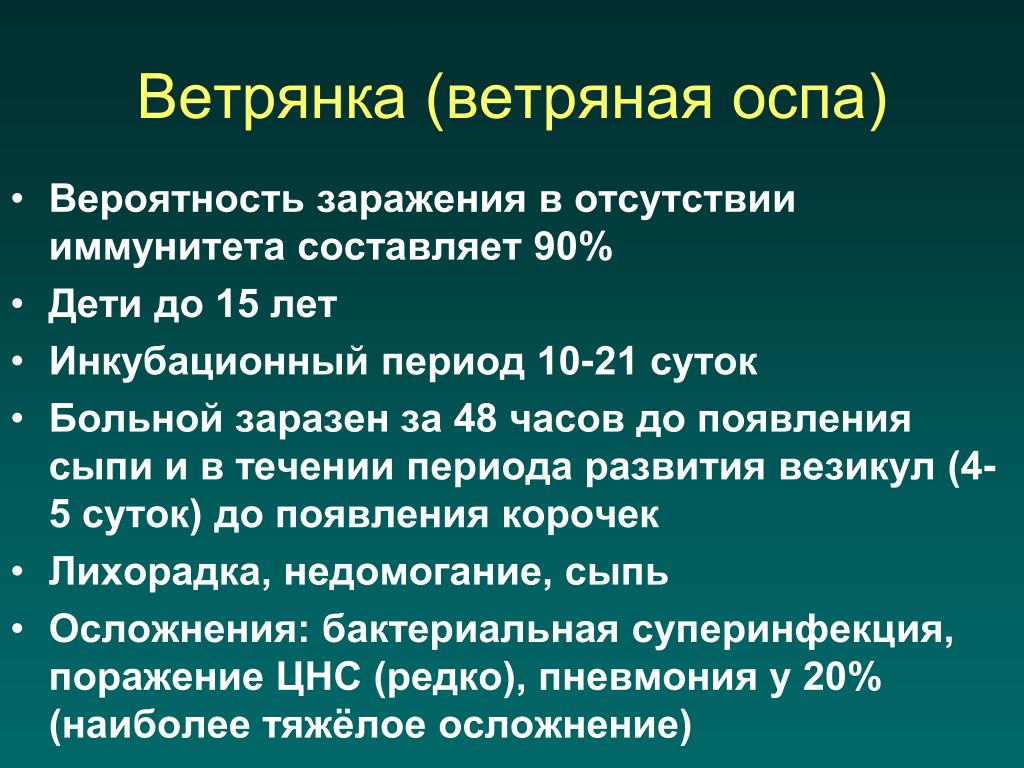 Ветрянка (ветряная оспа)

• Вероятность заражения в отсутствии иммунитета составляет 90%
• Дети до 15 лет
• Инкубационный период 10-21 суток
• Больной заразен за 48 часов до появления сыпи и в течении периода развития везикул (4-5 суток) до появления корочек
• Лихорадка, недомогание, сыпь
• Осложнения: бактериальная суперинфекция, поражение ЦНС (редко), пневмония у 20% (наиболее тяжёлое осложнение)